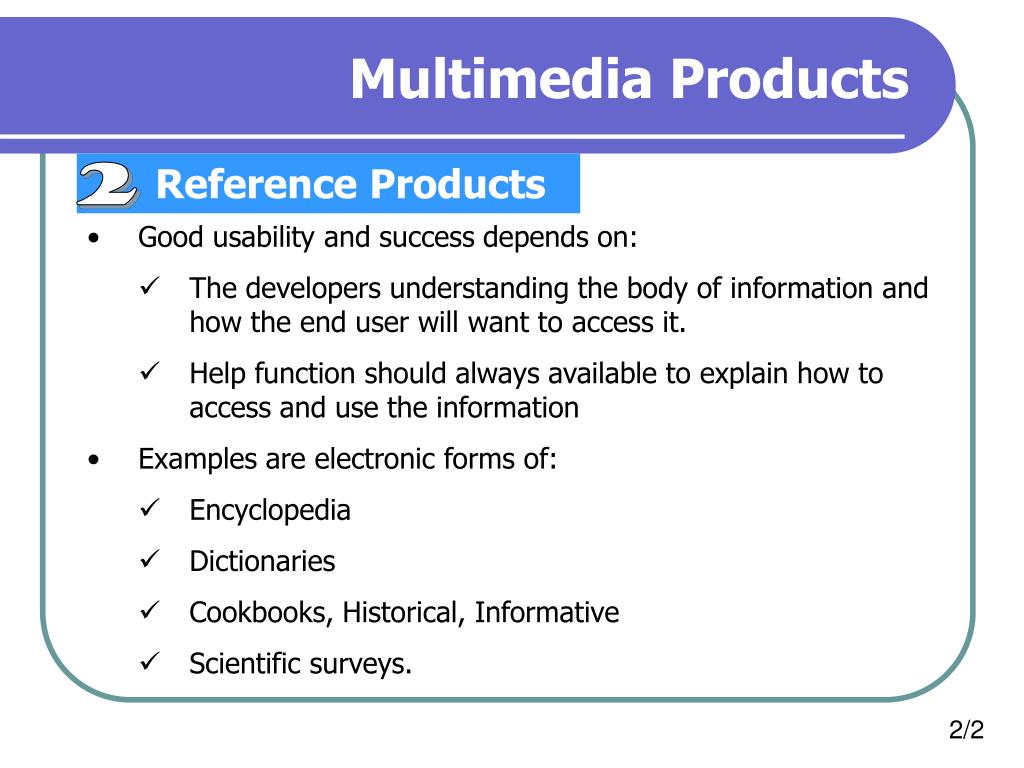 Multimedia Products

2 Reference Products

• Good usability and success depends on:

✓ The developers understanding the body of information and how the end user will want to access it.

✓ Help function should always available to explain how to access and use the information

• Examples are electronic forms of:

✓ Encyclopedia

✓ Dictionaries

✓ Cookbooks, Historical, Informative

✓ Scientific surveys.

2/2